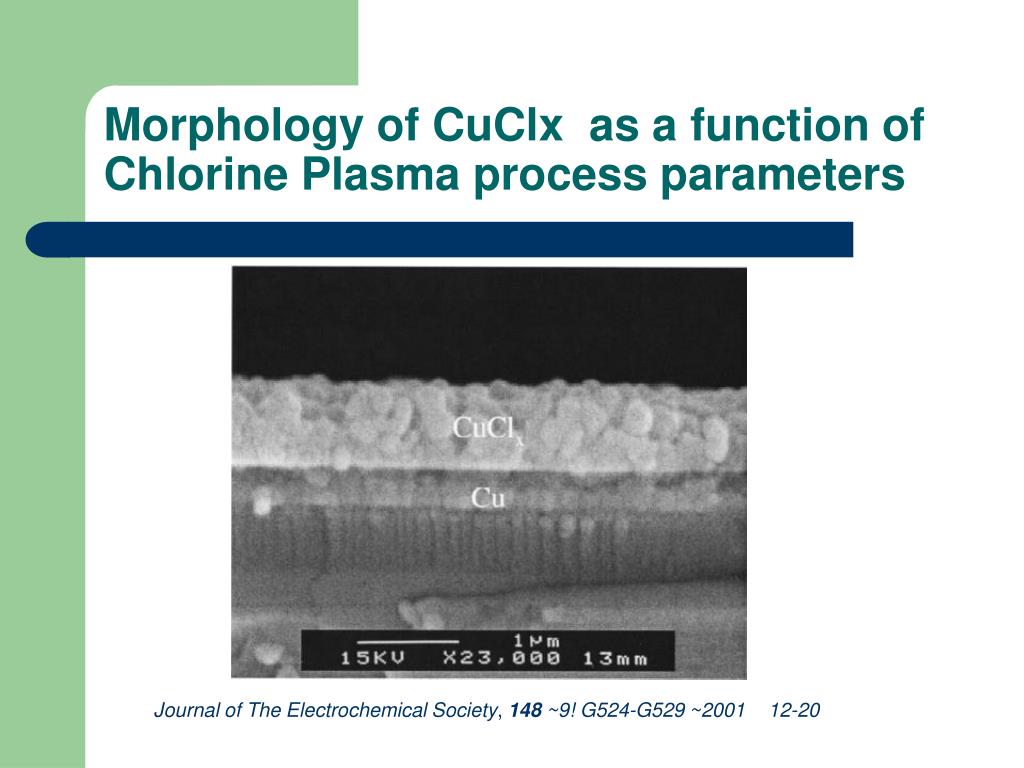 Morphology of CuClx as a function of Chlorine Plasma process parameters

$CuCl_x$

Cu

1μm
15KV X23,000 13mm

Journal of The Electrochemical Society, 148 ~9! G524-G529 ~2001 12-20